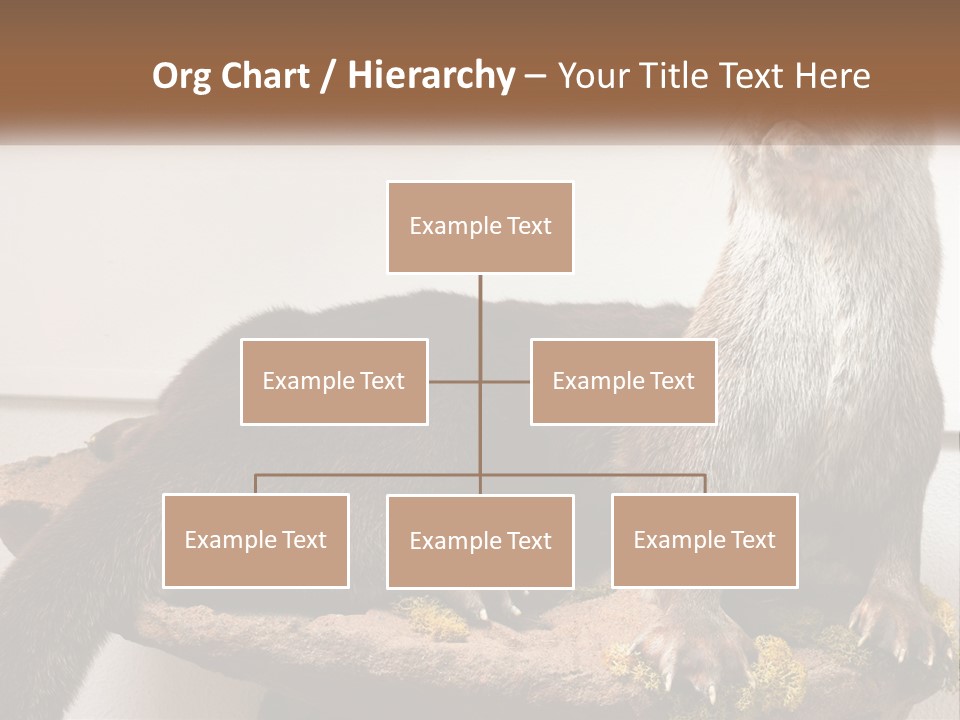 Org Chart / Hierarchy – Your Title Text Here

Example Text

Example Text

Example Text

Example Text

Example Text

Example Text